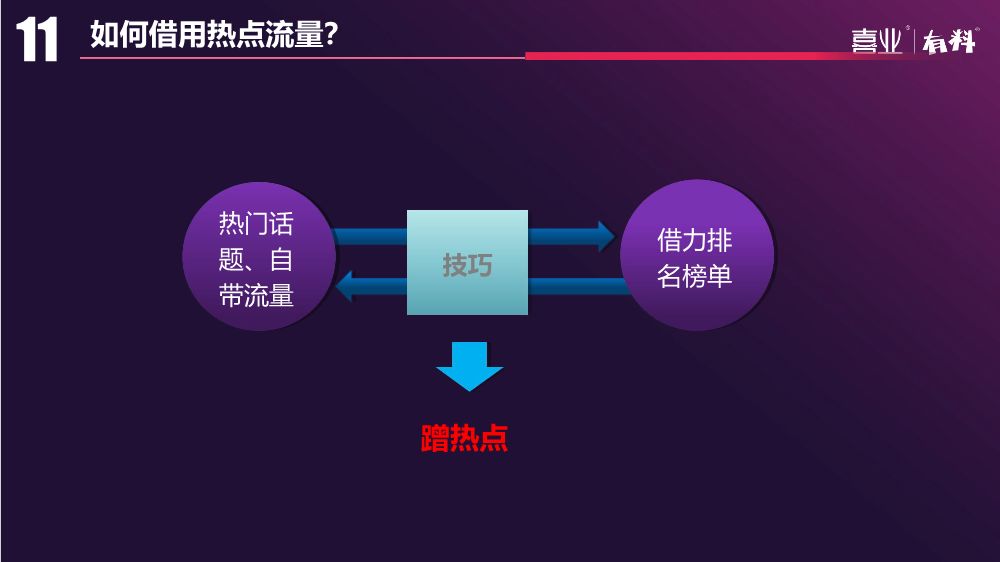 11 如何借用热点流量?

喜业 | 有料

热门话题、自带流量

技巧

借力排名榜单

蹭热点